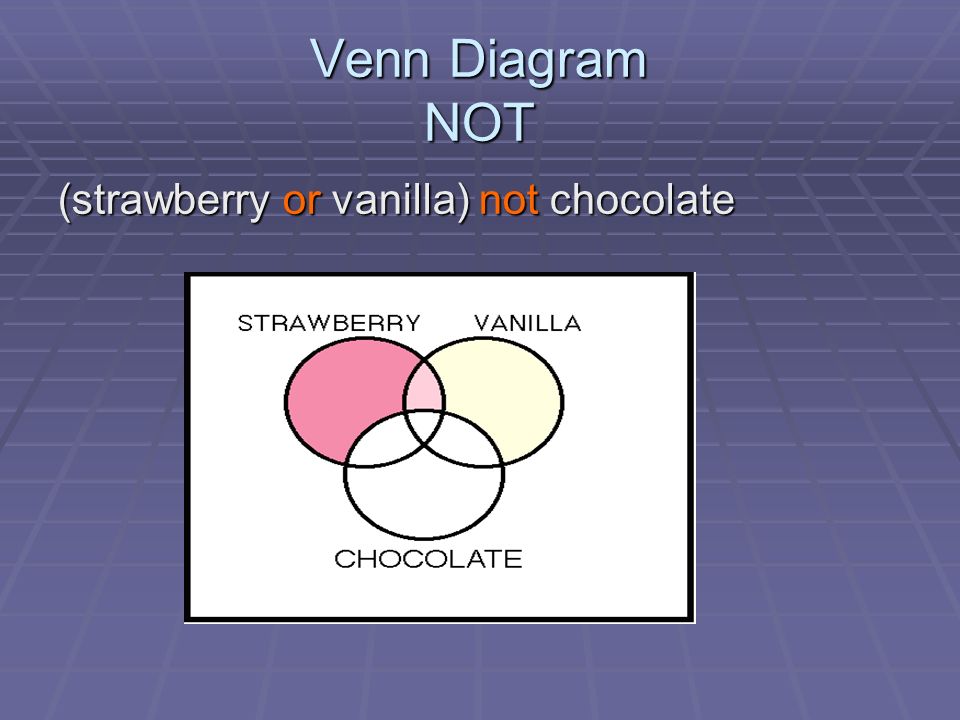 Venn Diagram
NOT

(strawberry or vanilla) not chocolate

STRAWBERRY VANILLA

CHOCOLATE